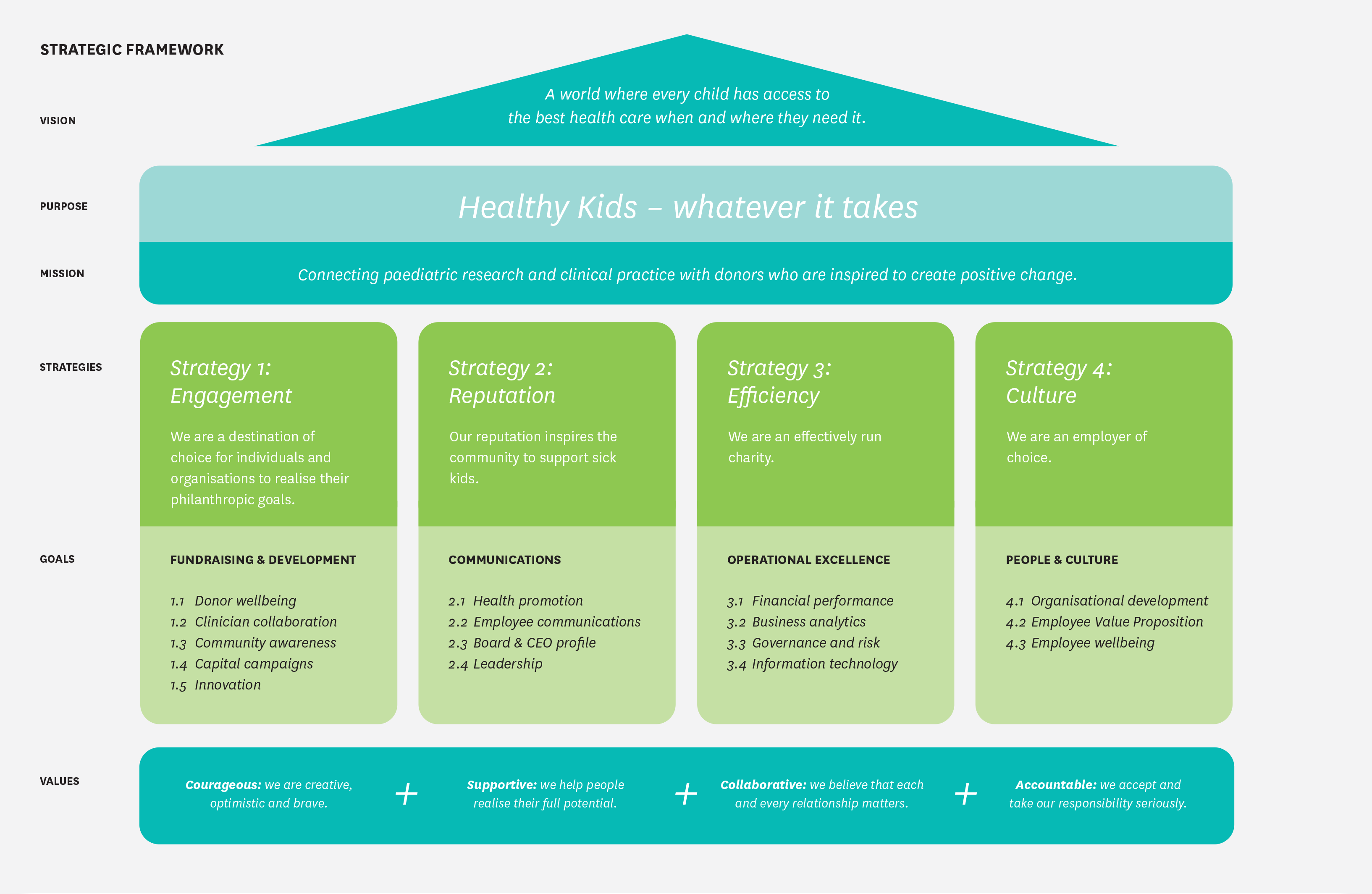 STRATEGIC FRAMEWORK

VISION

A world where every child has access to the best health care when and where they need it.

PURPOSE

Healthy Kids – whatever it takes

MISSION

Connecting paediatric research and clinical practice with donors who are inspired to create positive change.

STRATEGIES

Strategy 1: Engagement

We are a destination of choice for individuals and organisations to realise their philanthropic goals.

Strategy 2: Reputation

Our reputation inspires the community to support sick kids.

Strategy 3: Efficiency

We are an effectively run charity.

Strategy 4: Culture

We are an employer of choice.

GOALS

FUNDRAISING & DEVELOPMENT

1.1 Donor wellbeing
1.2 Clinician collaboration
1.3 Community awareness
1.4 Capital campaigns
1.5 Innovation

COMMUNICATIONS

2.1 Health promotion
2.2 Employee communications
2.3 Board & CEO profile
2.4 Leadership

OPERATIONAL EXCELLENCE

3.1 Financial performance
3.2 Business analytics
3.3 Governance and risk
3.4 Information technology

PEOPLE & CULTURE

4.1 Organisational development
4.2 Employee Value Proposition
4.3 Employee wellbeing

VALUES

Courageous: we are creative, optimistic and brave.

+

Supportive: we help people realise their full potential.

+

Collaborative: we believe that each and every relationship matters.

+

Accountable: we accept and take our responsibility seriously.